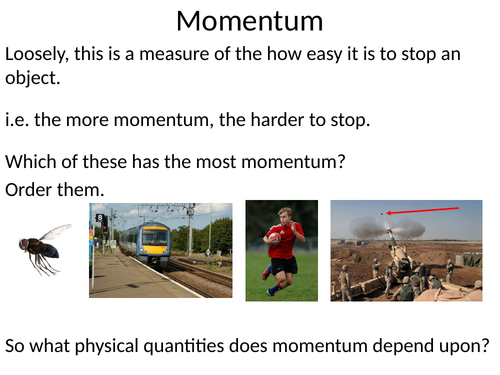 Momentum

Loosely, this is a measure of the how easy it is to stop an object.

i.e. the more momentum, the harder to stop.

Which of these has the most momentum?
Order them.

8

So what physical quantities does momentum depend upon?